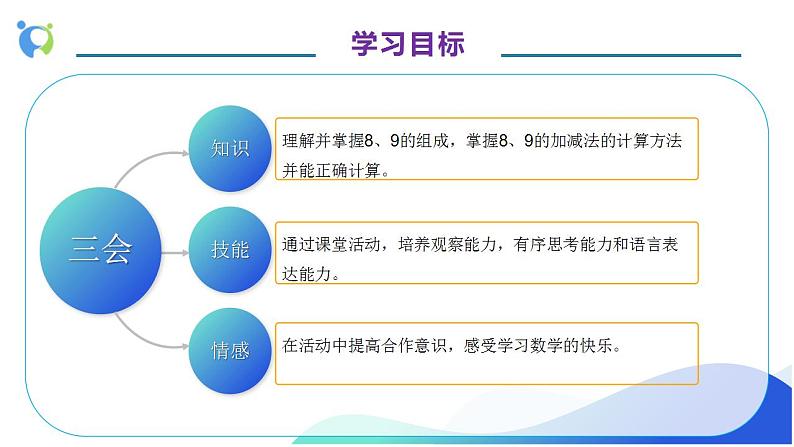 学习目标

三会

知识

理解并掌握8、9的组成，掌握8、9的加减法的计算方法并能正确计算。

技能

通过课堂活动，培养观察能力，有序思考能力和语言表达能力。

情感

在活动中提高合作意识，感受学习数学的快乐。